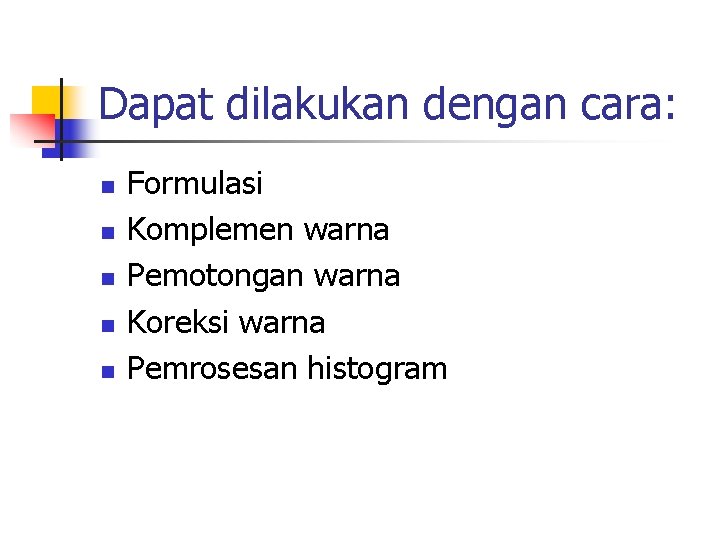 Dapat dilakukan dengan cara:

- Formulasi
- Komplemen warna
- Pemotongan warna
- Koreksi warna
- Pemrosesan histogram